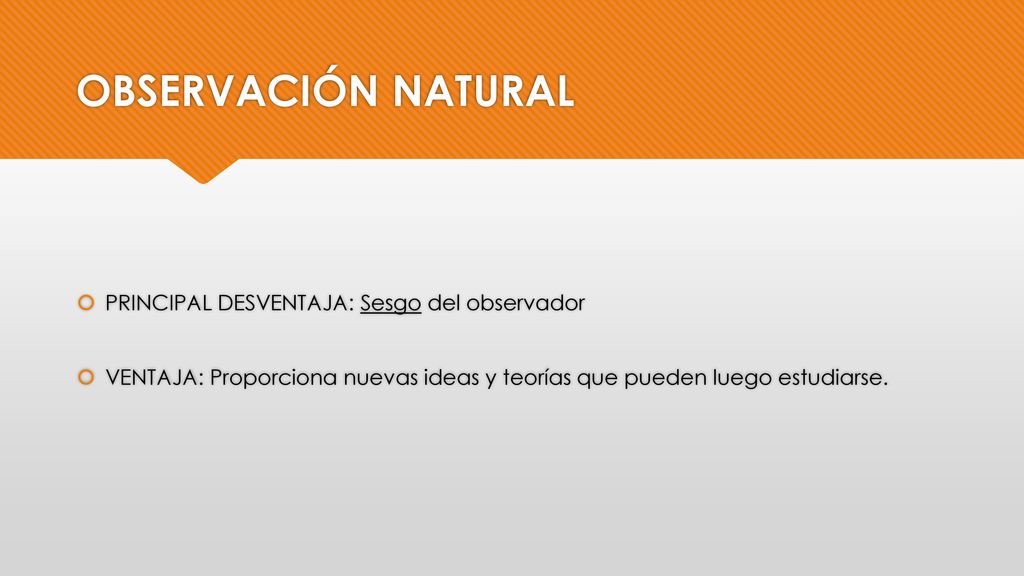 OBSERVACIÓN NATURAL

PRINCIPAL DESVENTAJA: Sesgo del observador

VENTAJA: Proporciona nuevas ideas y teorías que pueden luego estudiarse.